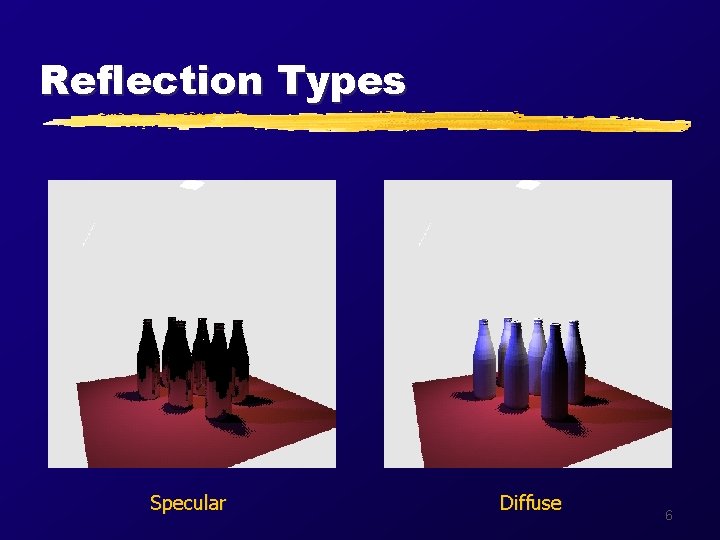 Reflection Types

Specular

Diffuse

6